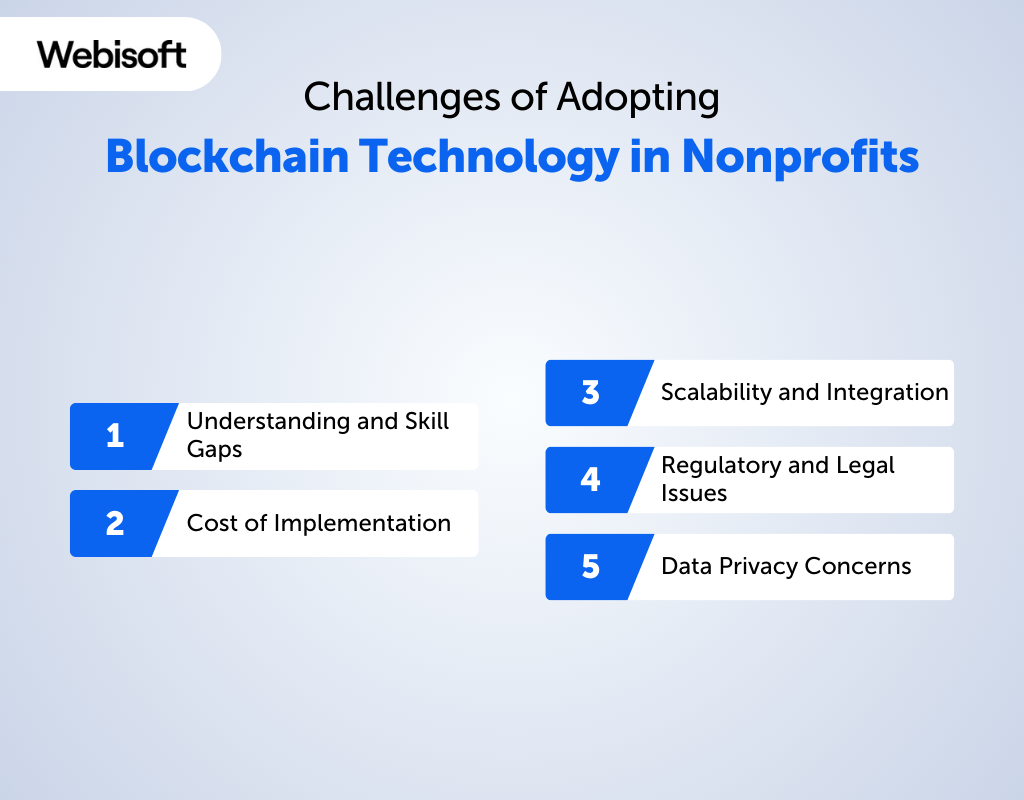 Webisoft

Challenges of Adopting
Blockchain Technology in Nonprofits

1 Understanding and Skill Gaps

2 Cost of Implementation

3 Scalability and Integration

4 Regulatory and Legal Issues

5 Data Privacy Concerns